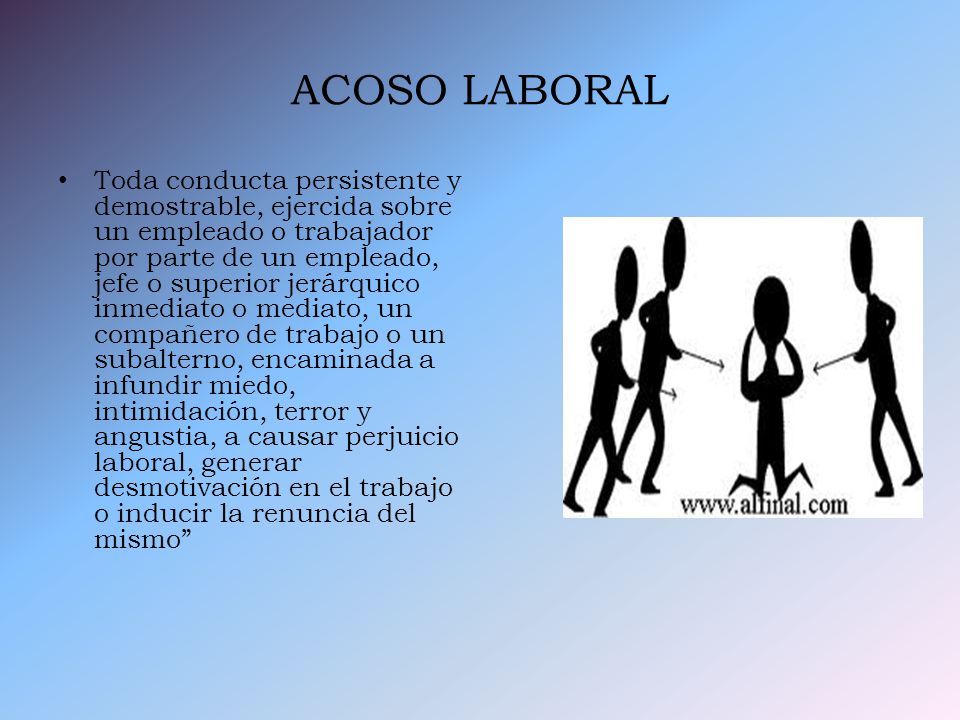 ACOSO LABORAL

• Toda conducta persistente y demostrable, ejercida sobre un empleado o trabajador por parte de un empleado, jefe o superior jerárquico inmediato o mediato, un compañero de trabajo o un subalterno, encaminada a infundir miedo, intimidación, terror y angustia, a causar perjuicio laboral, generar desmotivación en el trabajo o inducir la renuncia del mismo”

www.alfinal.com